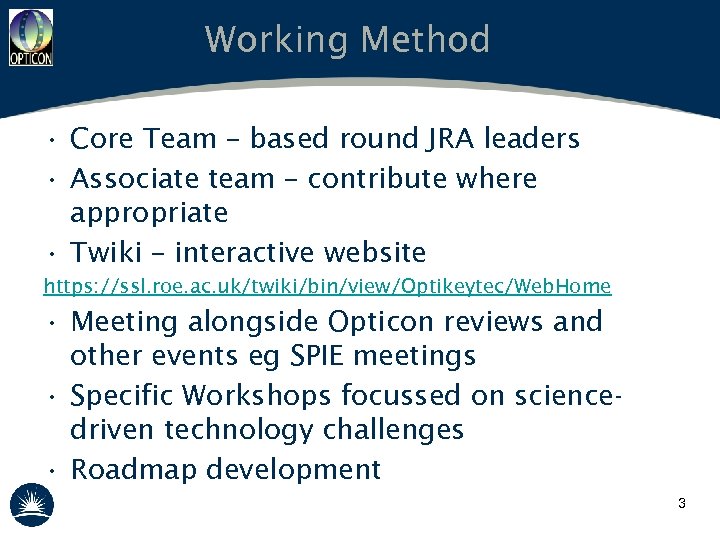 OPTICON

Working Method

• Core Team – based round JRA leaders
• Associate team – contribute where appropriate
• Twiki – interactive website
https://ssl.roe.ac.uk/twiki/bin/view/Optikeytec/WebHome
• Meeting alongside Opticon reviews and other events eg SPIE meetings
• Specific Workshops focussed on science-driven technology challenges
• Roadmap development

3